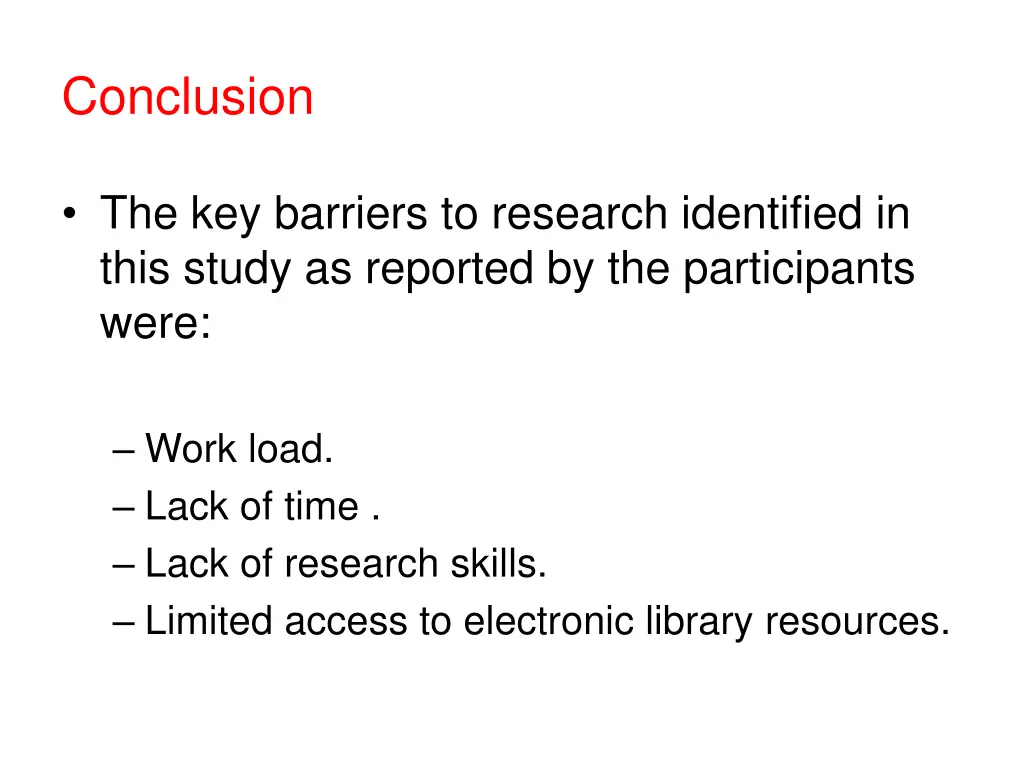 Conclusion

• The key barriers to research identified in this study as reported by the participants were:

– Work load.
– Lack of time .
– Lack of research skills.
– Limited access to electronic library resources.